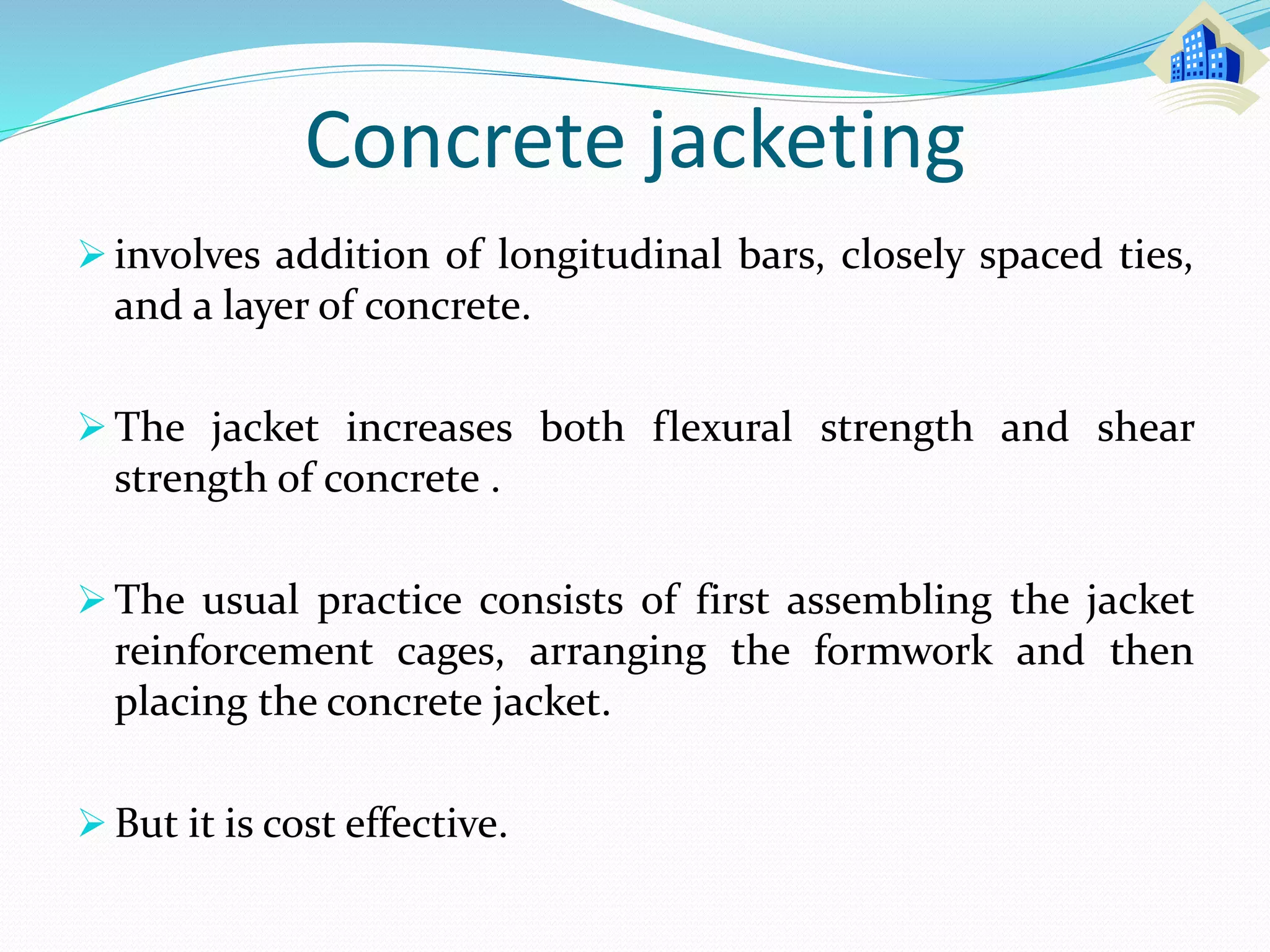 Concrete jacketing

➢ involves addition of longitudinal bars, closely spaced ties, and a layer of concrete.

➢ The jacket increases both flexural strength and shear strength of concrete .

➢ The usual practice consists of first assembling the jacket reinforcement cages, arranging the formwork and then placing the concrete jacket.

➢ But it is cost effective.